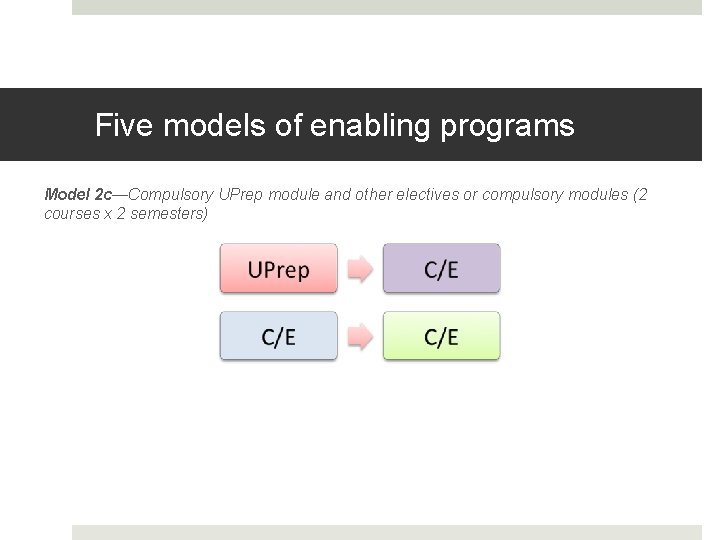 Five models of enabling programs

Model 2c—Compulsory UPrep module and other electives or compulsory modules (2 courses x 2 semesters)

UPrep

C/E

C/E

C/E